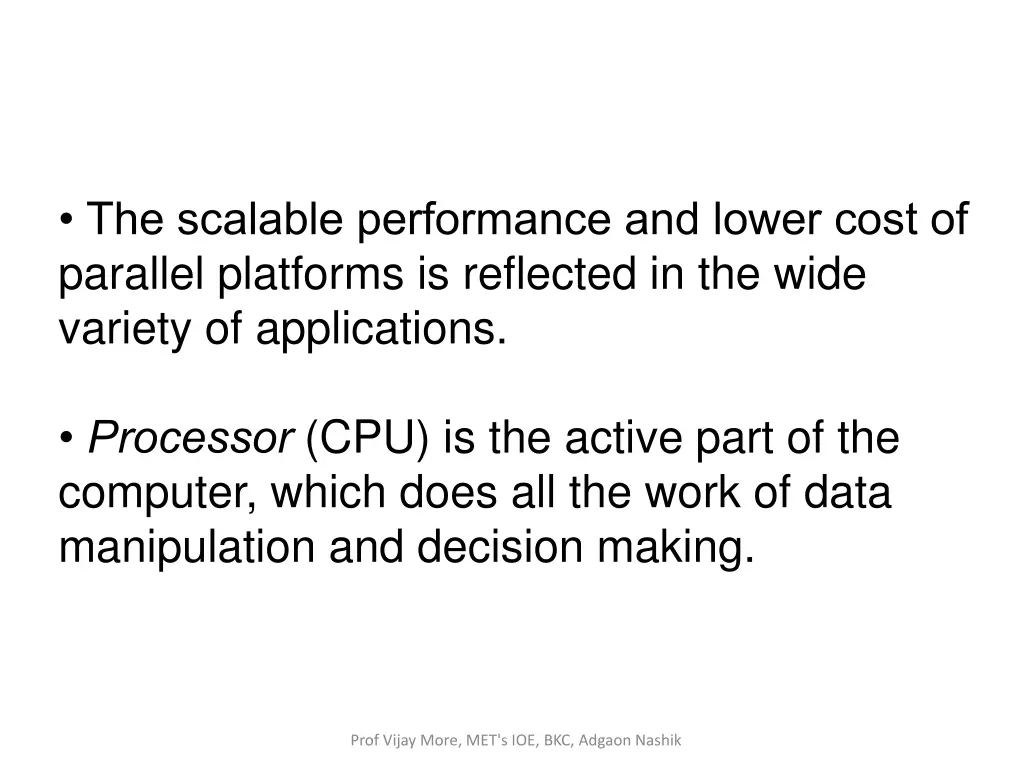 • The scalable performance and lower cost of parallel platforms is reflected in the wide variety of applications.

• Processor (CPU) is the active part of the computer, which does all the work of data manipulation and decision making.

Prof Vijay More, MET's IOE, BKC, Adgaon Nashik